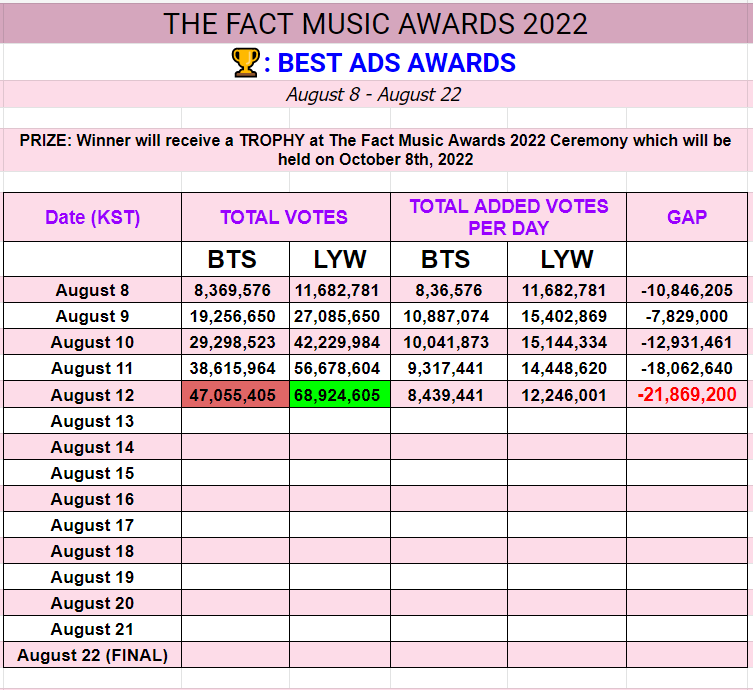 THE FACT MUSIC AWARDS 2022

🏆: BEST ADS AWARDS

August 8 - August 22

PRIZE: Winner will receive a TROPHY at The Fact Music Awards 2022 Ceremony which will be held on October 8th, 2022

| Date (KST) | TOTAL VOTES | | TOTAL ADDED VOTES PER DAY | | GAP |
|---|---|---|---|---|---|
| | BTS | LYW | BTS | LYW | |
| August 8 | 8,369,576 | 11,682,781 | 8,36,576 | 11,682,781 | -10,846,205 |
| August 9 | 19,256,650 | 27,085,650 | 10,887,074 | 15,402,869 | -7,829,000 |
| August 10 | 29,298,523 | 42,229,984 | 10,041,873 | 15,144,334 | -12,931,461 |
| August 11 | 38,615,964 | 56,678,604 | 9,317,441 | 14,448,620 | -18,062,640 |
| August 12 | 47,055,405 | 68,924,605 | 8,439,441 | 12,246,001 | -21,869,200 |
| August 13 | | | | | |
| August 14 | | | | | |
| August 15 | | | | | |
| August 16 | | | | | |
| August 17 | | | | | |
| August 18 | | | | | |
| August 19 | | | | | |
| August 20 | | | | | |
| August 21 | | | | | |
| August 22 (FINAL) | | | | | |